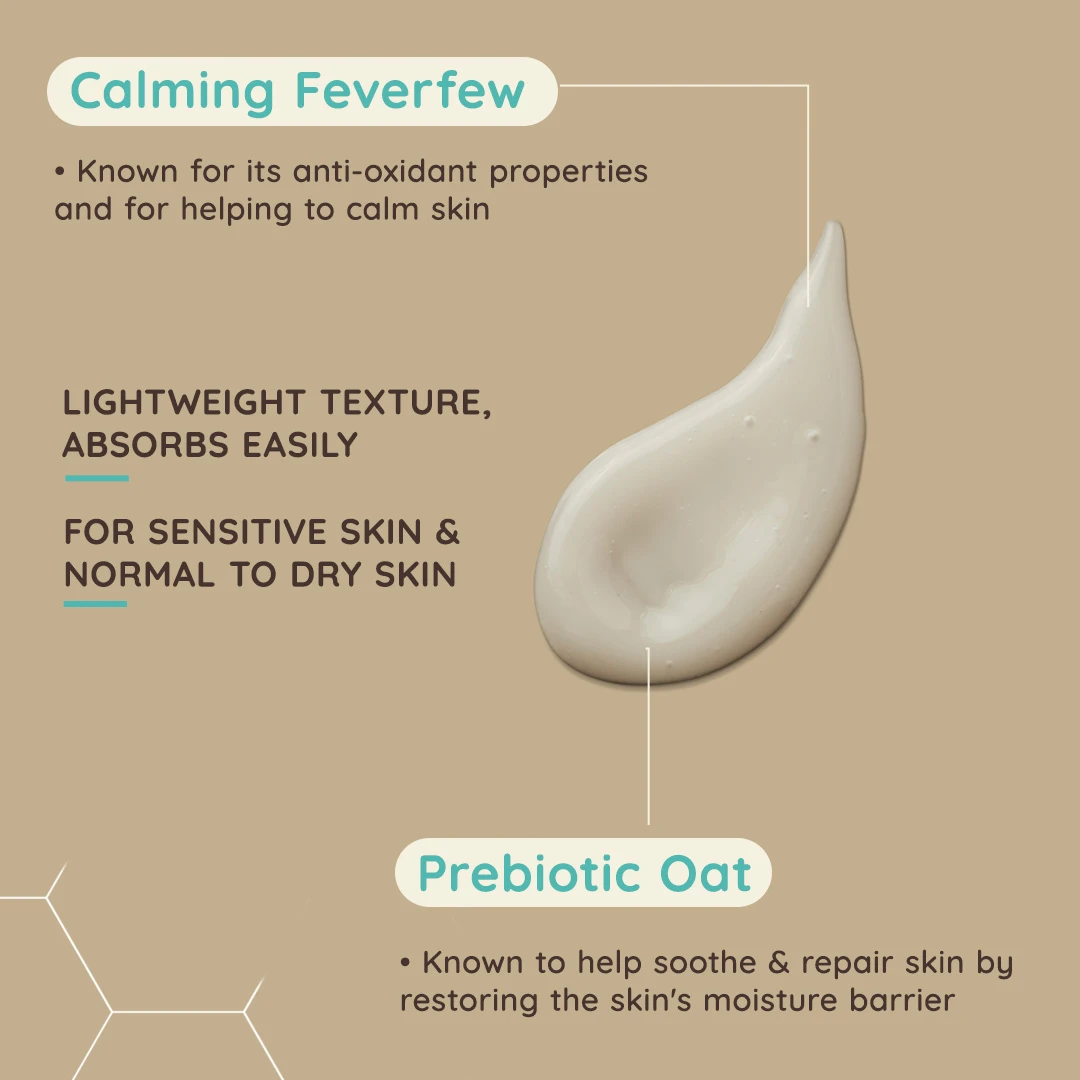 Calming Feverfew

• Known for its anti-oxidant properties and for helping to calm skin

LIGHTWEIGHT TEXTURE, ABSORBS EASILY

FOR SENSITIVE SKIN & NORMAL TO DRY SKIN

Prebiotic Oat

• Known to help soothe & repair skin by restoring the skin's moisture barrier